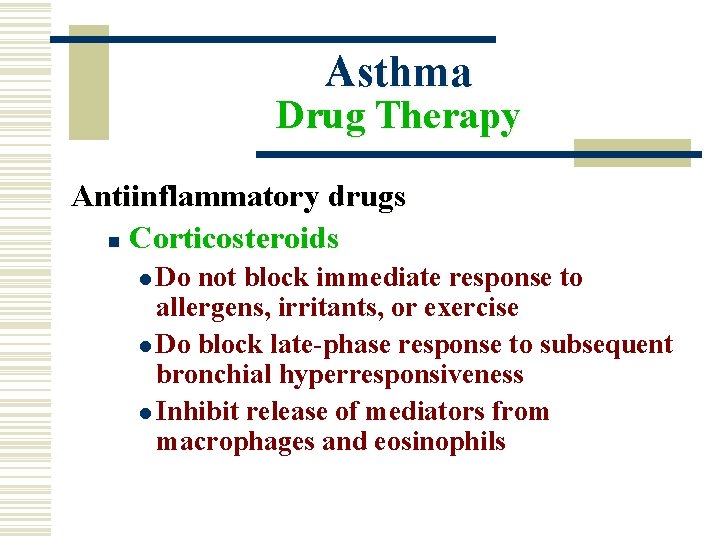 Asthma
Drug Therapy

Antiinflammatory drugs

- Corticosteroids
  - Do not block immediate response to allergens, irritants, or exercise
  - Do block late-phase response to subsequent bronchial hyperresponsiveness
  - Inhibit release of mediators from macrophages and eosinophils